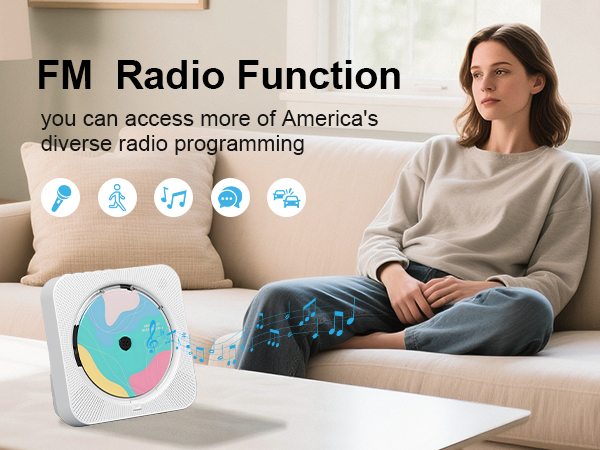 FM Radio Function

you can access more of America's diverse radio programming